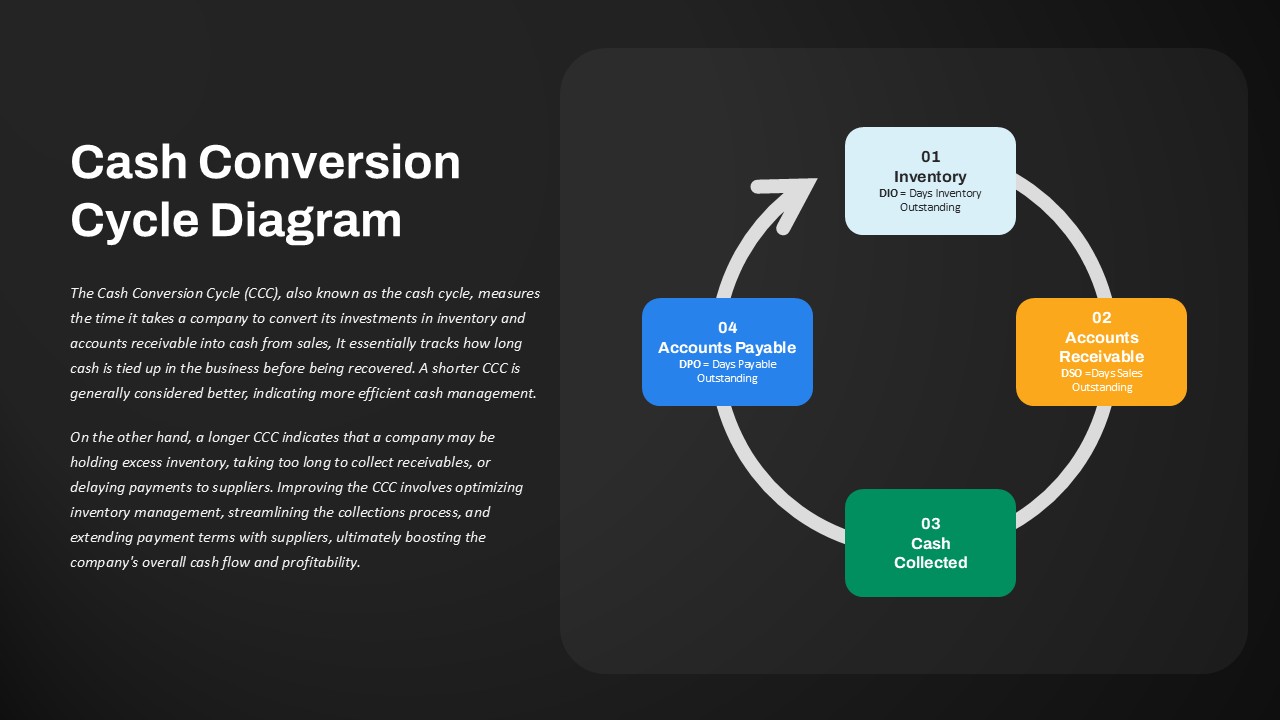 Cash Conversion Cycle Diagram

The Cash Conversion Cycle (CCC), also known as the cash cycle, measures the time it takes a company to convert its investments in inventory and accounts receivable into cash from sales, It essentially tracks how long cash is tied up in the business before being recovered. A shorter CCC is generally considered better, indicating more efficient cash management.

On the other hand, a longer CCC indicates that a company may be holding excess inventory, taking too long to collect receivables, or delaying payments to suppliers. Improving the CCC involves optimizing inventory management, streamlining the collections process, and extending payment terms with suppliers, ultimately boosting the company's overall cash flow and profitability.

01
Inventory
DIO = Days Inventory Outstanding

02
Accounts Receivable
DSO =Days Sales Outstanding

03
Cash Collected

04
Accounts Payable
DPO = Days Payable Outstanding